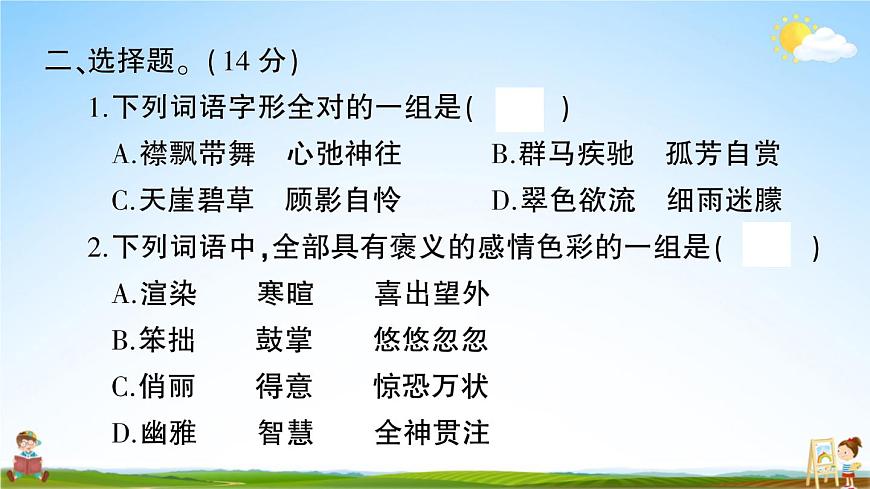 二、选择题。(14 分)

1.下列词语字形全对的一组是(　　)

A.襟飘带舞　心弛神往　　B.群马疾驰　孤芳自赏

C.天崖碧草　顾影自怜　　D.翠色欲流　细雨迷朦

2.下列词语中,全部具有褒义的感情色彩的一组是(　　)

A.渲染　　寒暄　　喜出望外

B.笨拙　　鼓掌　　悠悠忽忽

C.俏丽　　得意　　惊恐万状

D.幽雅　　智慧　　全神贯注